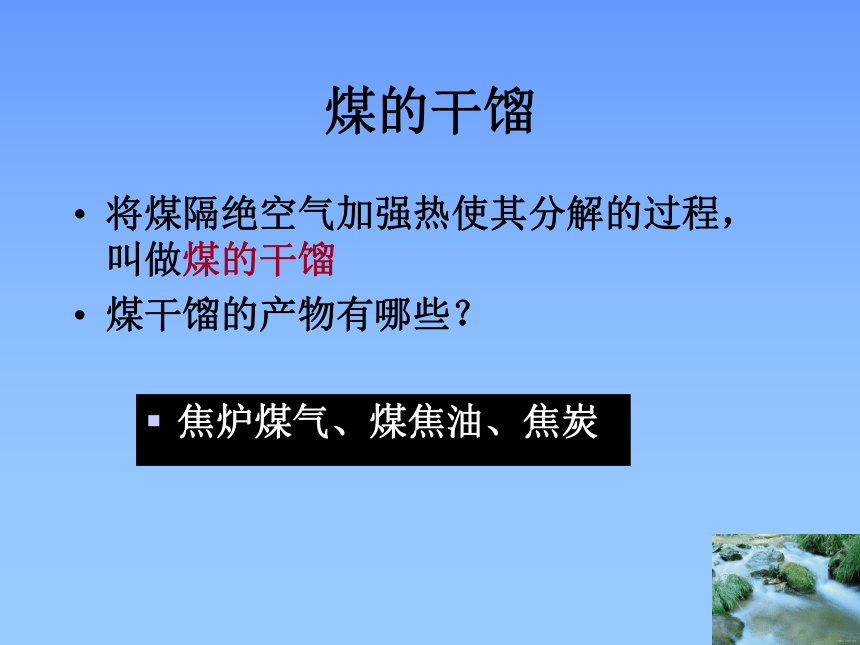 煤的干馏

• 将煤隔绝空气加强热使其分解的过程，叫做煤的干馏

• 煤干馏的产物有哪些？

▪ 焦炉煤气、煤焦油、焦炭